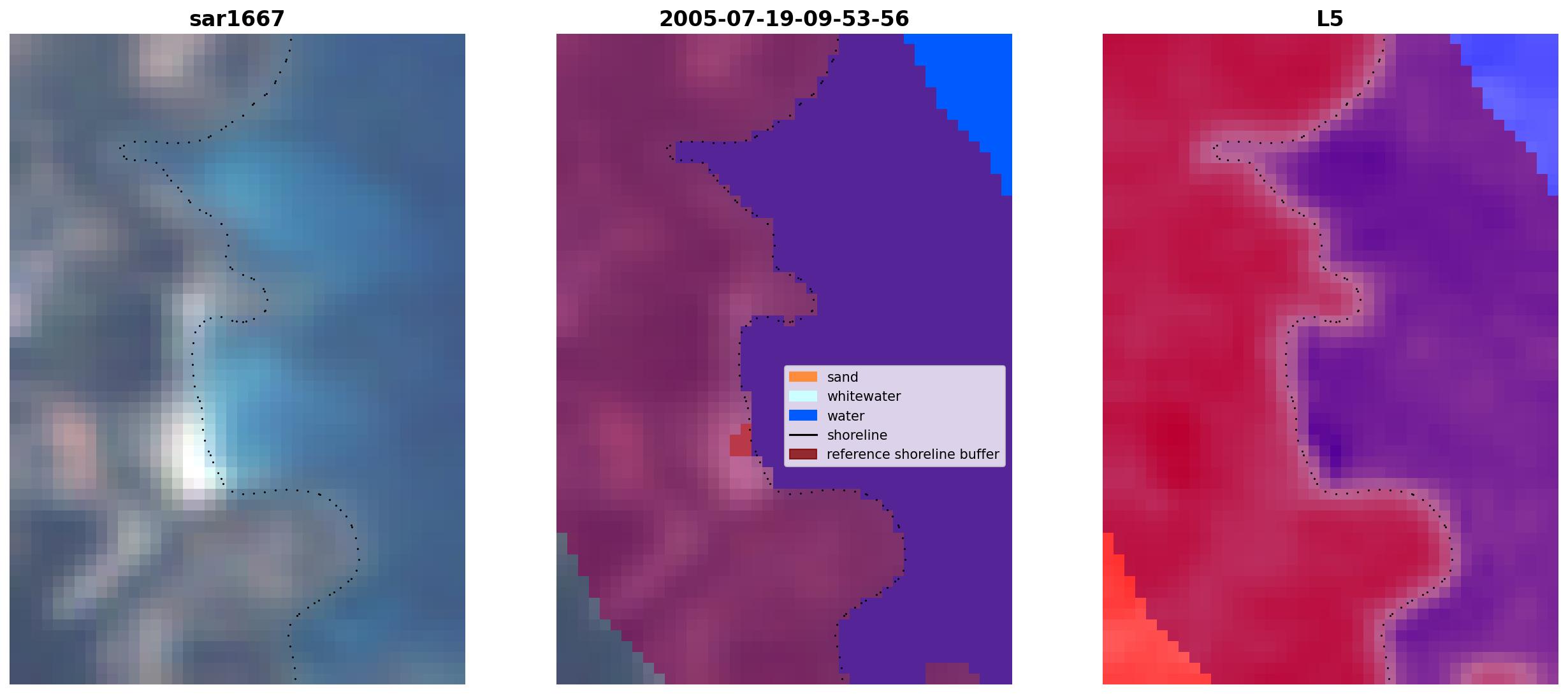 sar1667

2005-07-19-09-53-56

sand
whitewater
water
shoreline
reference shoreline buffer

L5